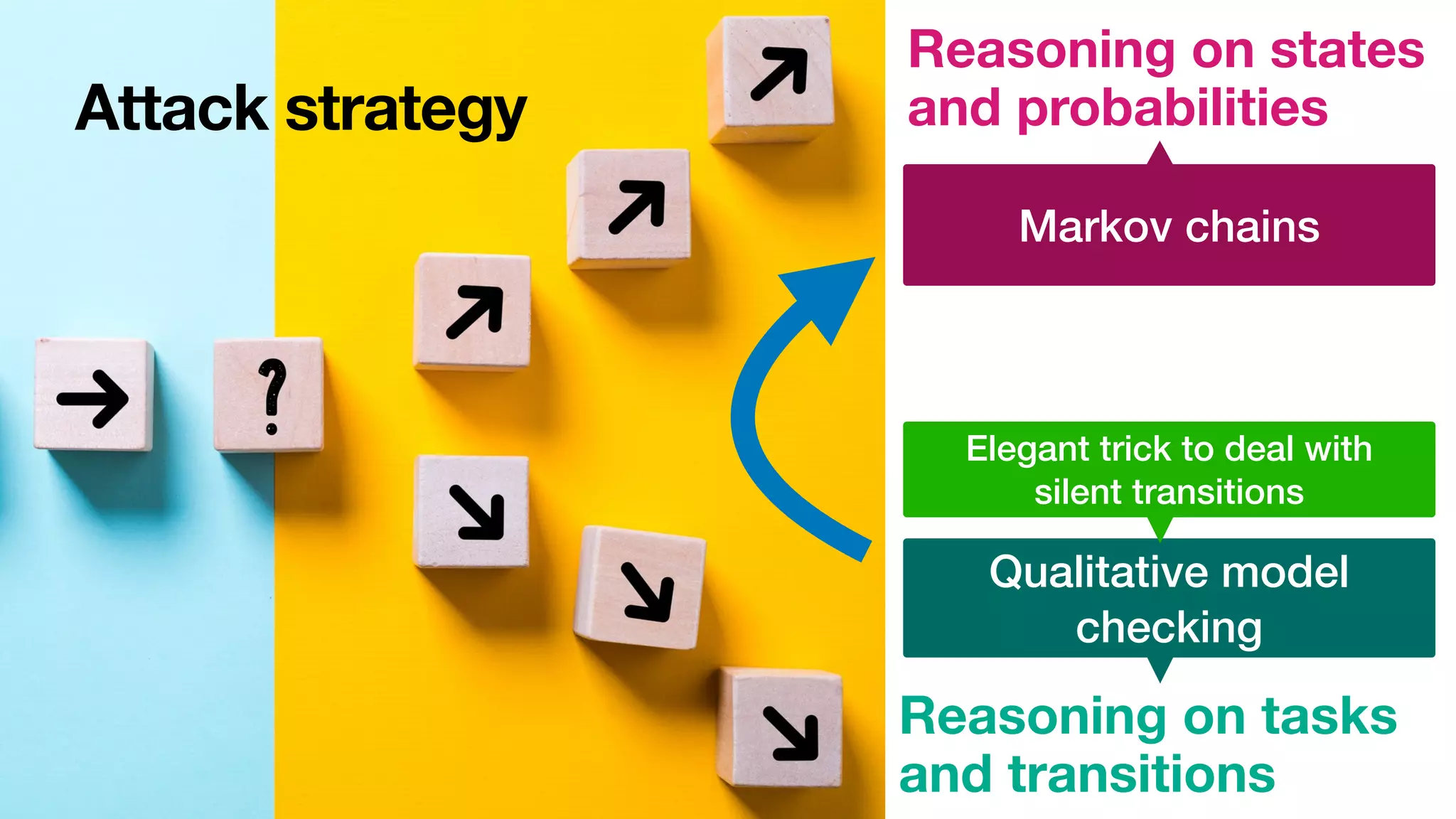 Attack strategy

?

Reasoning on states and probabilities

Markov chains

Elegant trick to deal with silent transitions

Qualitative model checking

Reasoning on tasks and transitions